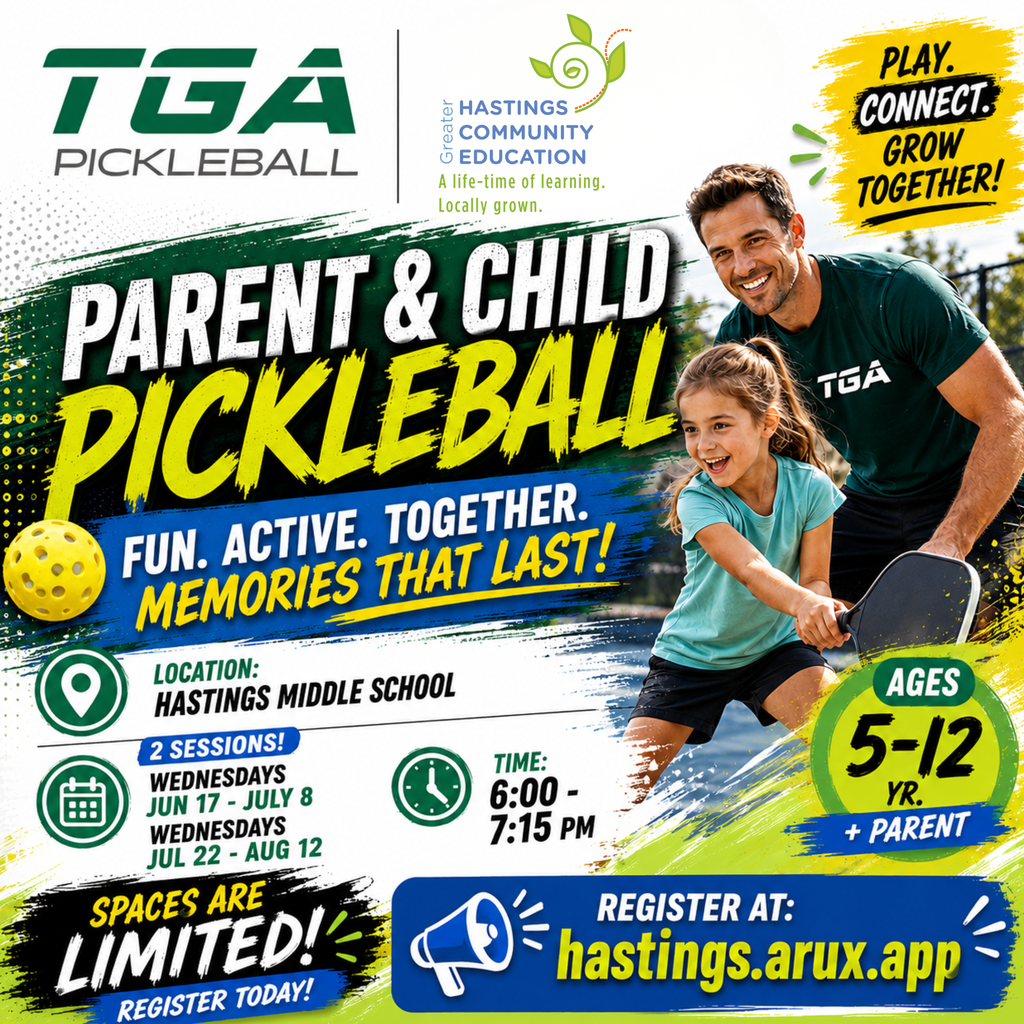 TGA
PICKLEBALL

Greater
HASTINGS
COMMUNITY
EDUCATION
A life-time of learning.
Locally grown.

PLAY.
CONNECT.
GROW
TOGETHER!

PARENT & CHILD
PICKLEBALL

FUN. ACTIVE. TOGETHER.
MEMORIES THAT LAST!

TGA

LOCATION:
HASTINGS MIDDLE SCHOOL

2 SESSIONS!
WEDNESDAYS
JUN 17 - JULY 8
WEDNESDAYS
JUL 22 - AUG 12

TIME:
6:00 - 7:15 PM

AGES
5-12
YR.
+ PARENT

SPACES ARE
LIMITED!
REGISTER TODAY!

REGISTER AT:
hastings.arux.app